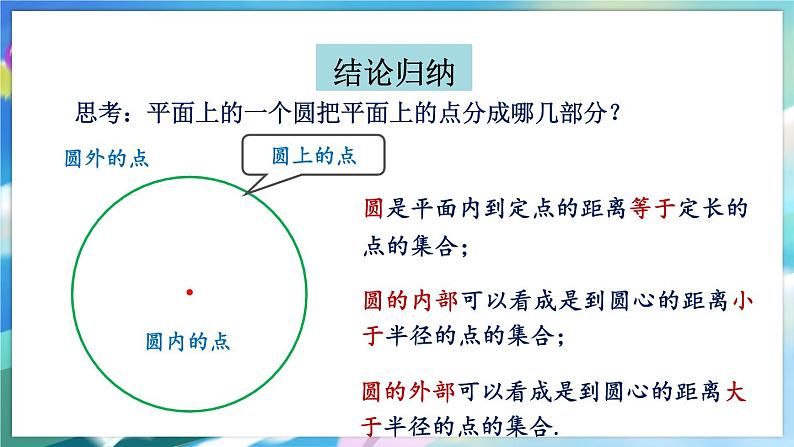 结论归纳

思考：平面上的一个圆把平面上的点分成哪几部分？

圆外的点

圆上的点

圆内的点

圆是平面内到定点的距离等于定长的点的集合；

圆的内部可以看成是到圆心的距离小于半径的点的集合；

圆的外部可以看成是到圆心的距离大于半径的点的集合.